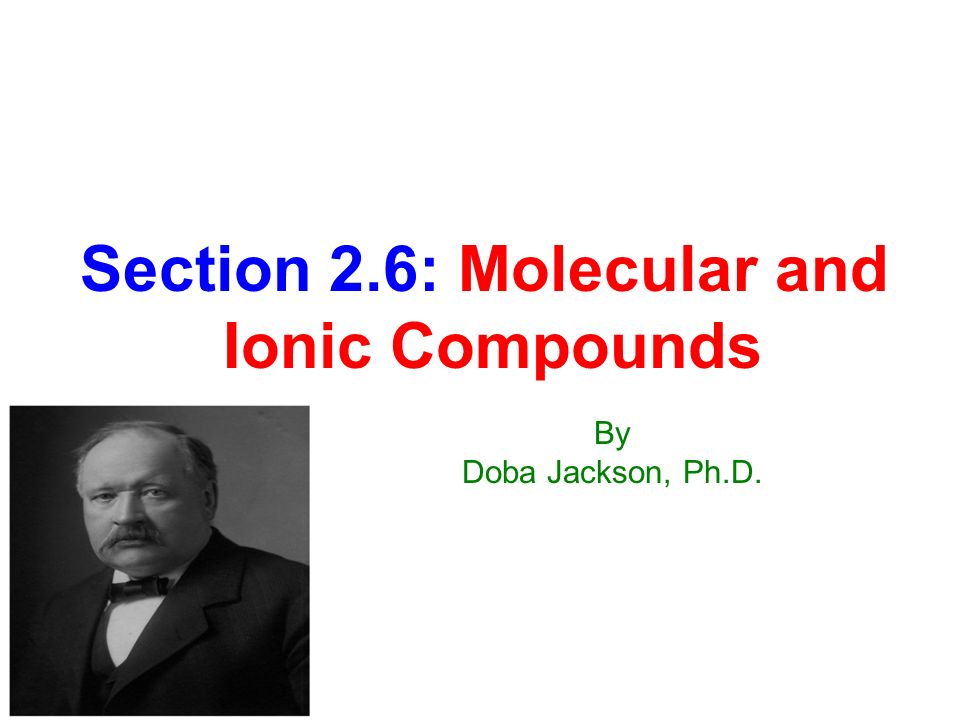 Section 2.6: Molecular and Ionic Compounds

By
Doba Jackson, Ph.D.